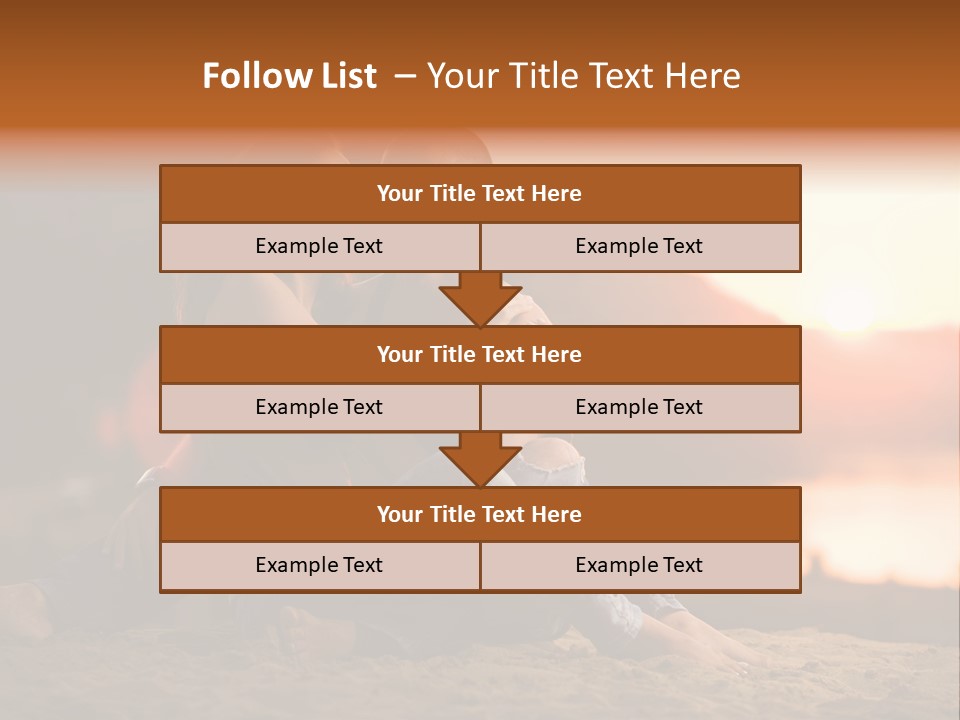 Follow List – Your Title Text Here

| Your Title Text Here | |
|---|---|
| Example Text | Example Text |

| Your Title Text Here | |
|---|---|
| Example Text | Example Text |

| Your Title Text Here | |
|---|---|
| Example Text | Example Text |